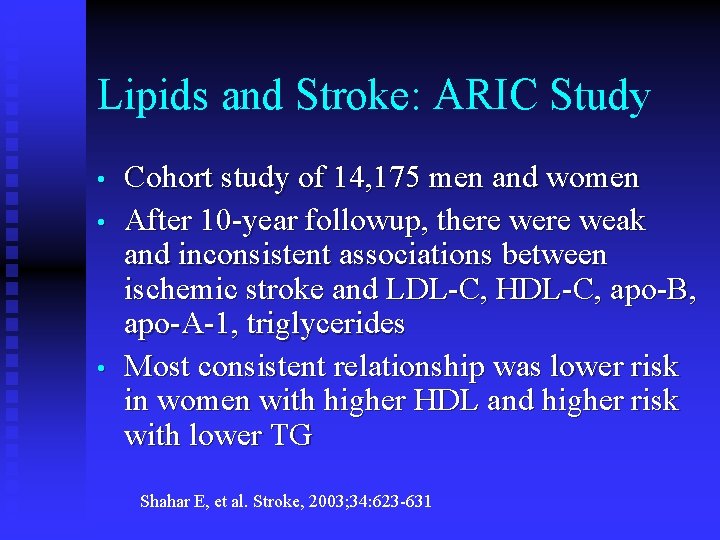 Lipids and Stroke: ARIC Study

• Cohort study of 14,175 men and women

• After 10-year followup, there were weak and inconsistent associations between ischemic stroke and LDL-C, HDL-C, apo-B, apo-A-1, triglycerides

• Most consistent relationship was lower risk in women with higher HDL and higher risk with lower TG

Shahar E, et al. Stroke, 2003;34:623-631